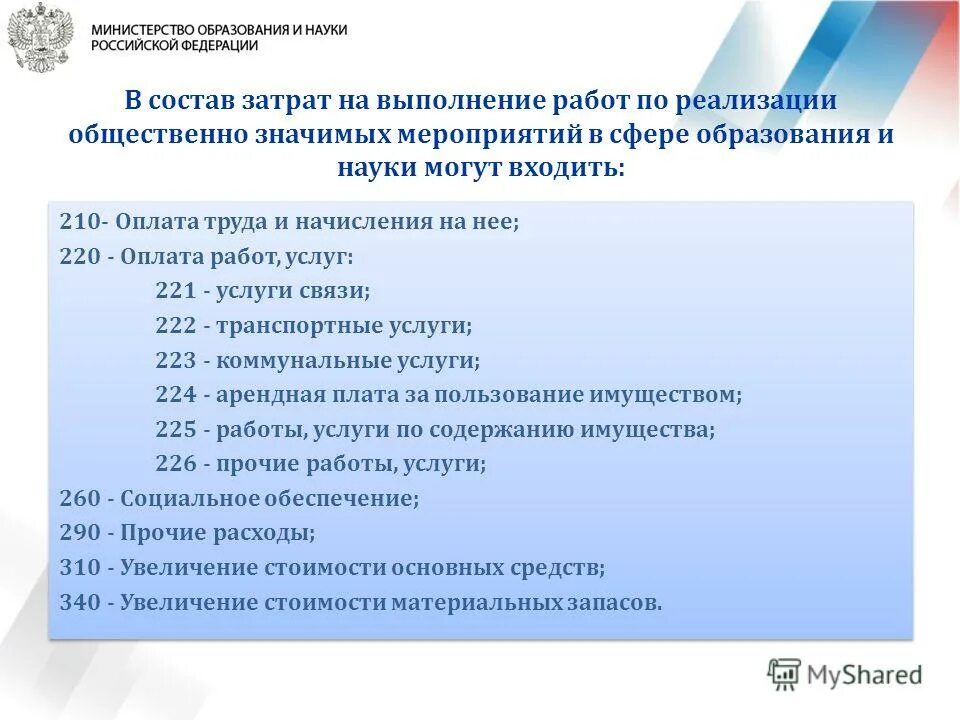 МИНИСТЕРСТВО ОБРАЗОВАНИЯ И НАУКИ
РОССИЙСКОЙ ФЕДЕРАЦИИ

В состав затрат на выполнение работ по реализации общественно значимых мероприятий в сфере образования и науки могут входить:

210- Оплата труда и начисления на нее;
220 - Оплата работ, услуг:
221 - услуги связи;
222 - транспортные услуги;
223 - коммунальные услуги;
224 - арендная плата за пользование имуществом;
225 - работы, услуги по содержанию имущества;
226 - прочие работы, услуги;
260 - Социальное обеспечение;
290 - Прочие расходы;
310 - Увеличение стоимости основных средств;
340 - Увеличение стоимости материальных запасов.

MyShared